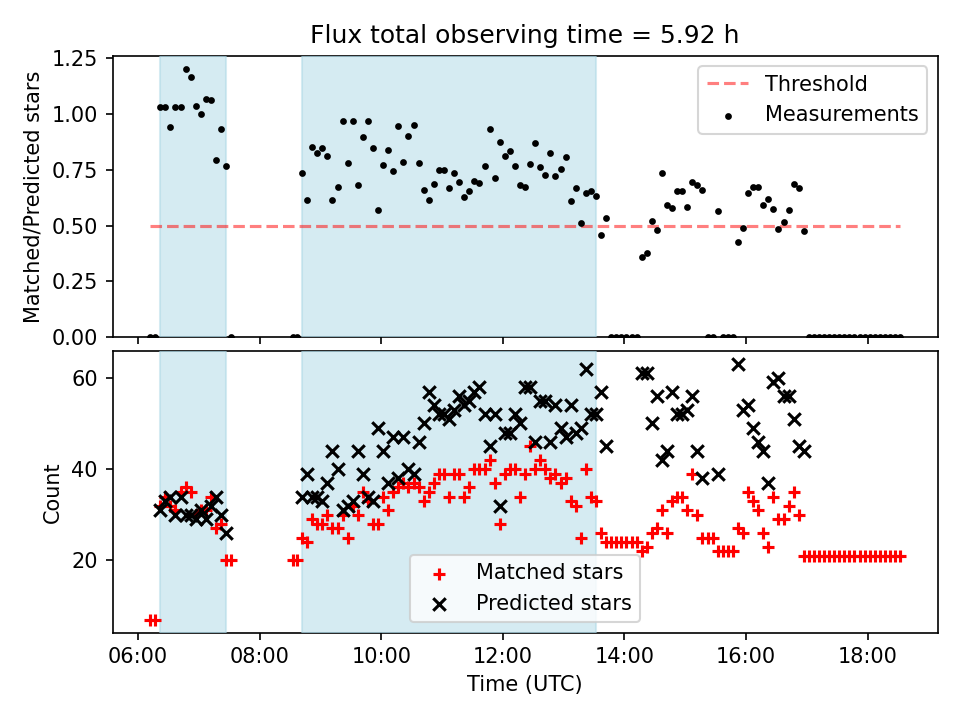 Flux total observing time = 5.92 h

Matched/Predicted stars

1.25
1.00
0.75
0.50
0.25
0.00

Threshold
Measurements

Count

60
40
20

Matched stars
Predicted stars

06:00
08:00
10:00
12:00
14:00
16:00
18:00

Time (UTC)